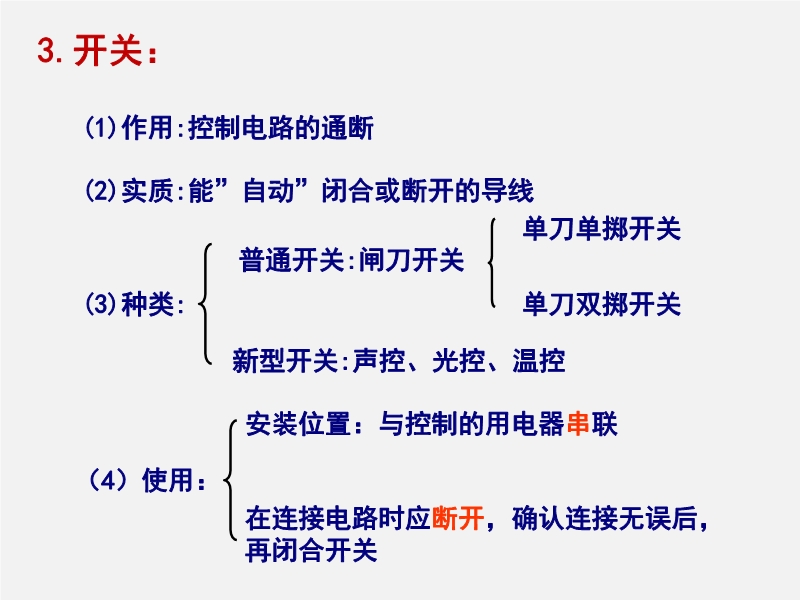 3. 开关：

(1)作用:控制电路的通断

(2)实质:能”自动”闭合或断开的导线

(3)种类:

普通开关:闸刀开关

单刀单掷开关

单刀双掷开关

新型开关:声控、光控、温控

（4）使用：

安装位置：与控制的用电器串联

在连接电路时应断开，确认连接无误后，再闭合开关